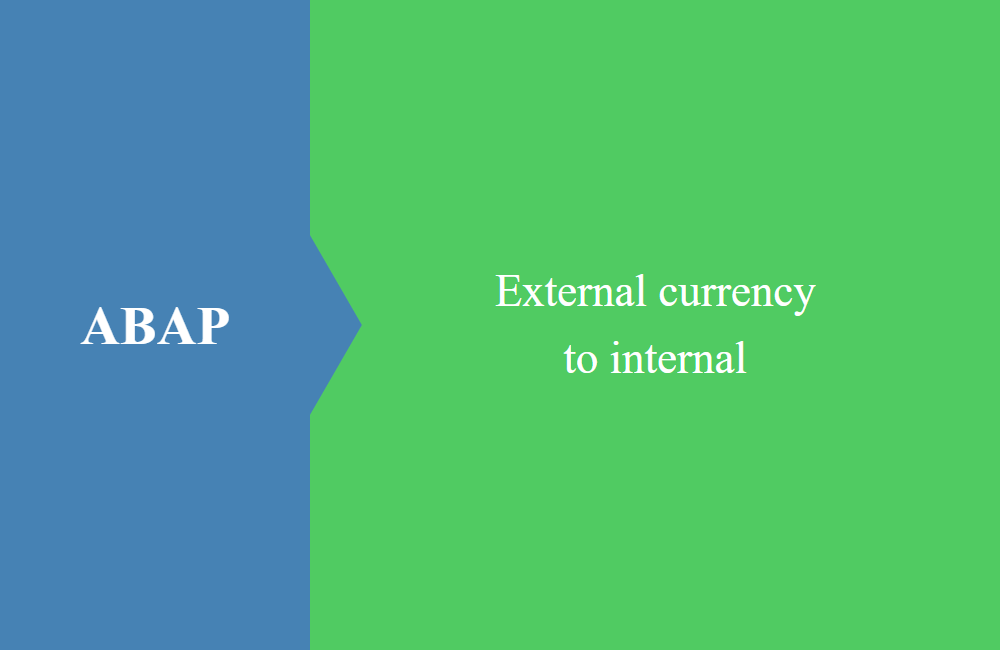 ABAP

External currency to internal